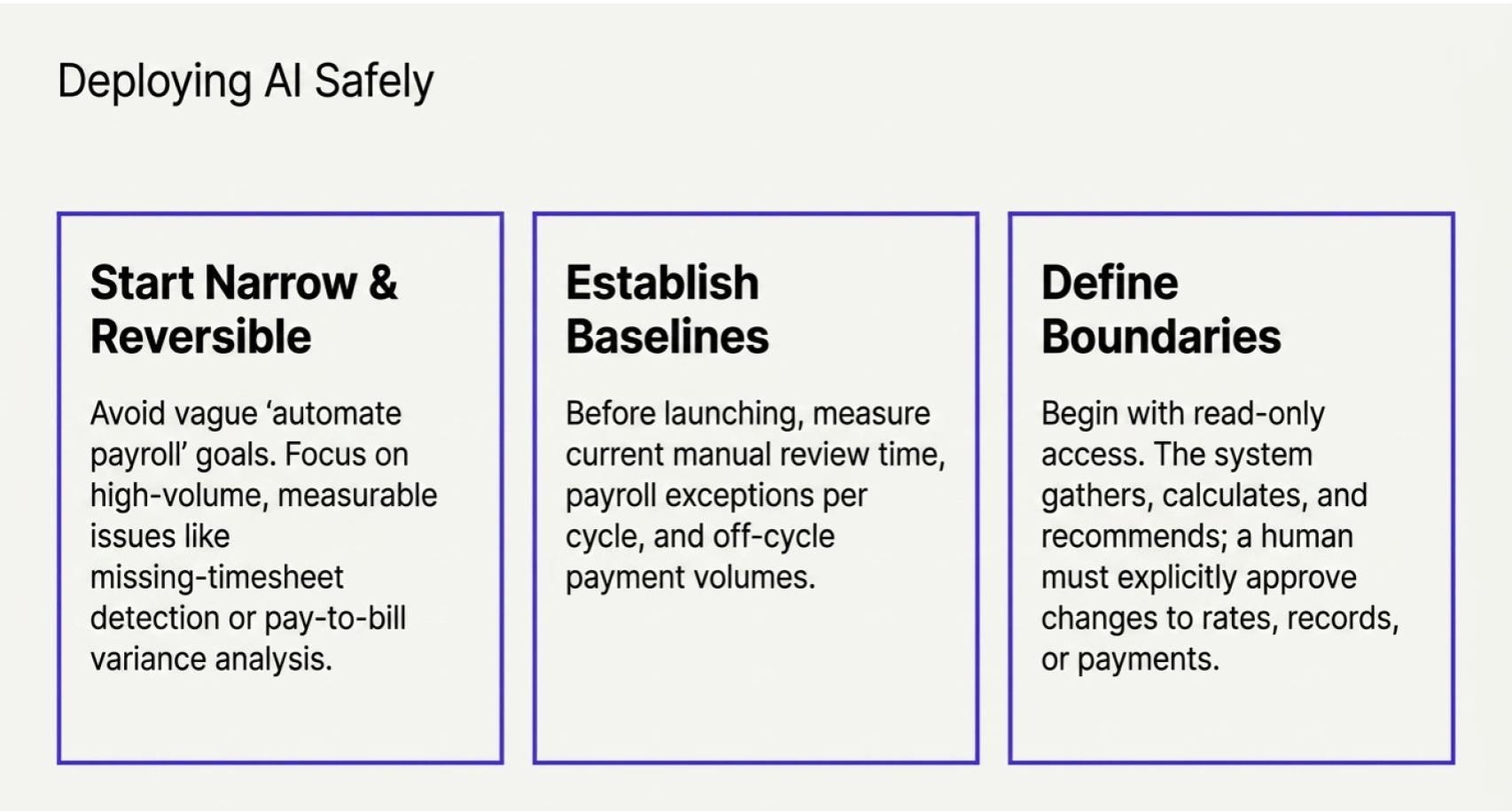 Deploying AI Safely

Start Narrow & Reversible

Avoid vague ‘automate payroll’ goals. Focus on high-volume, measurable issues like missing-timesheet detection or pay-to-bill variance analysis.

Establish Baselines

Before launching, measure current manual review time, payroll exceptions per cycle, and off-cycle payment volumes.

Define Boundaries

Begin with read-only access. The system gathers, calculates, and recommends; a human must explicitly approve changes to rates, records, or payments.